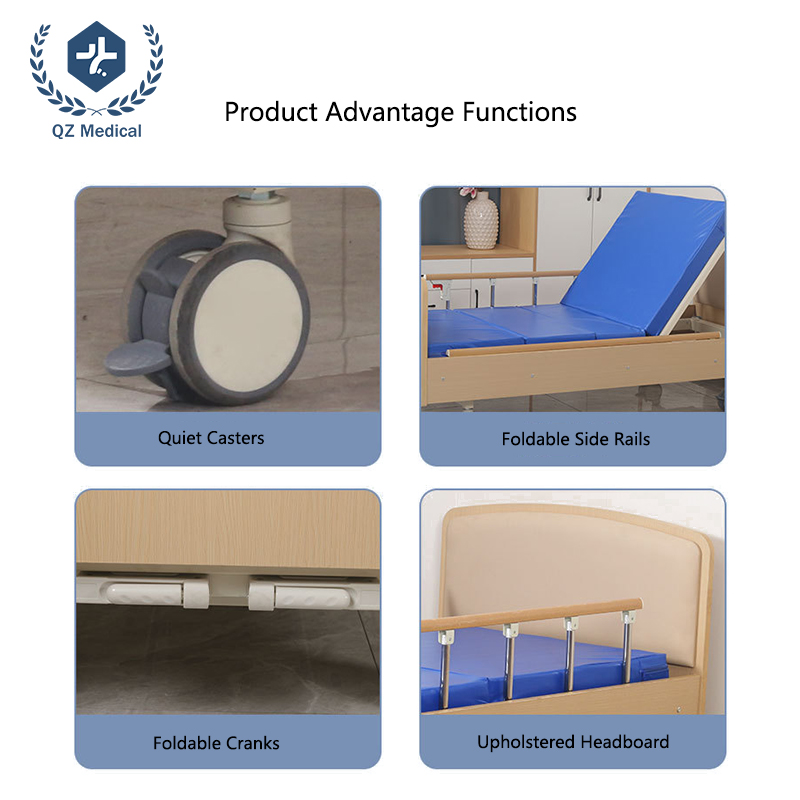 QZ Medical

Product Advantage Functions

Quiet Casters

Foldable Side Rails

Foldable Cranks

Upholstered Headboard